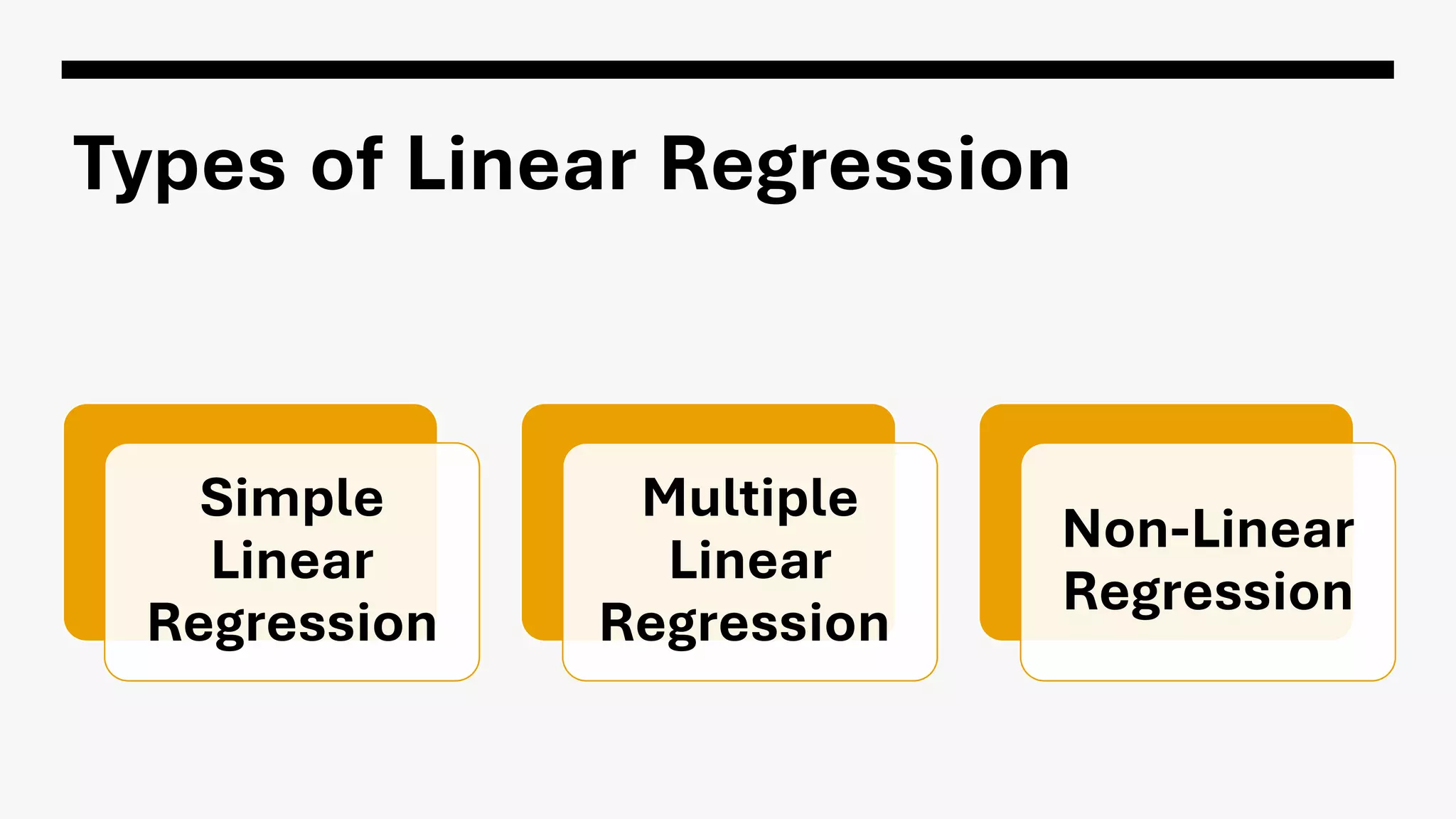 Types of Linear Regression

Simple Linear Regression

Multiple Linear Regression

Non-Linear Regression